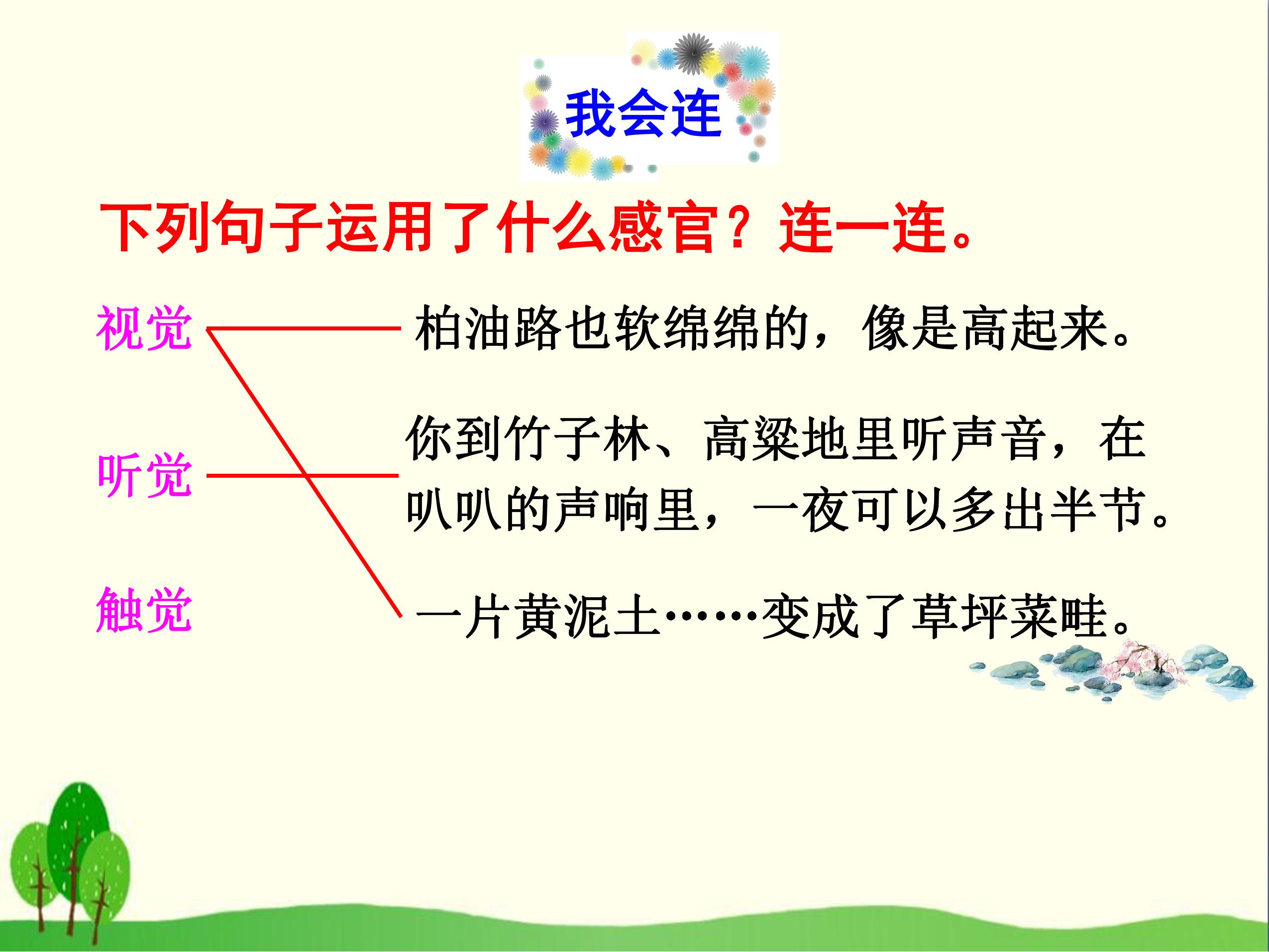 我会连

下列句子运用了什么感官？连一连。

视觉

听觉

触觉

柏油路也软绵绵的，像是高起来。

你到竹子林、高粱地里听声音，在叭叭的声响里，一夜可以多出半节。

一片黄泥土……变成了草坪菜畦。